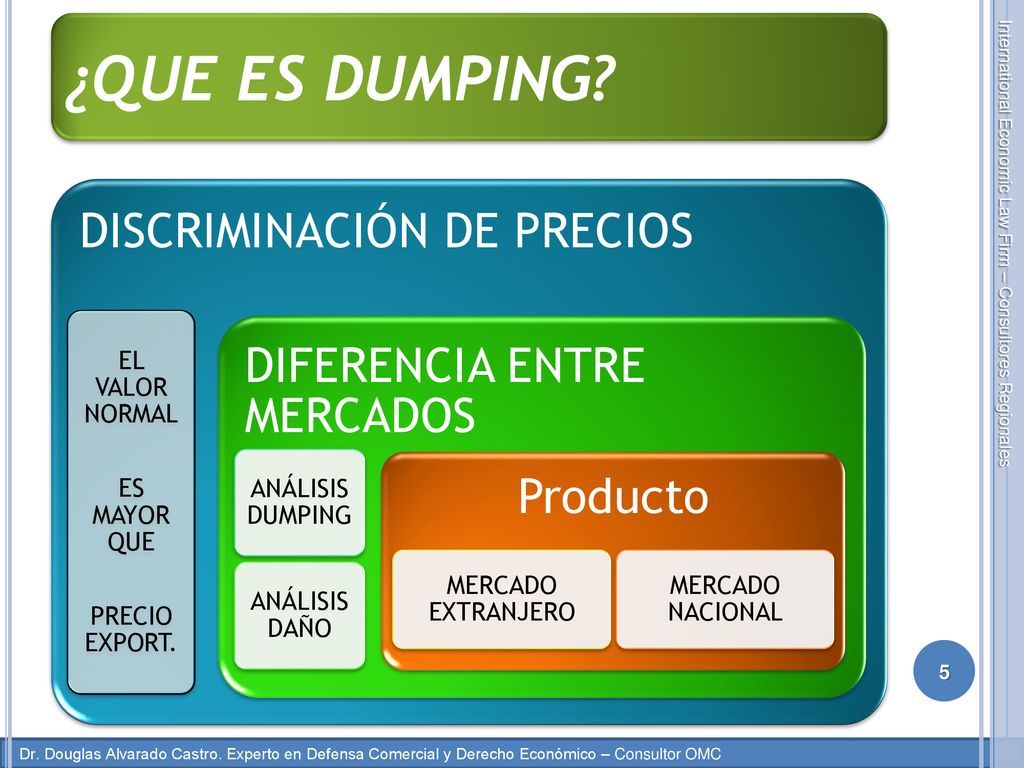 ¿QUE ES DUMPING?

DISCRIMINACIÓN DE PRECIOS

EL VALOR NORMAL

ES MAYOR QUE

PRECIO EXPORT.

DIFERENCIA ENTRE MERCADOS

ANÁLISIS DUMPING

ANÁLISIS DAÑO

Producto

MERCADO EXTRANJERO

MERCADO NACIONAL

International Economic Law Firm – Consultores Regionales

5

Dr. Douglas Alvarado Castro. Experto en Defensa Comercial y Derecho Económico – Consultor OMC